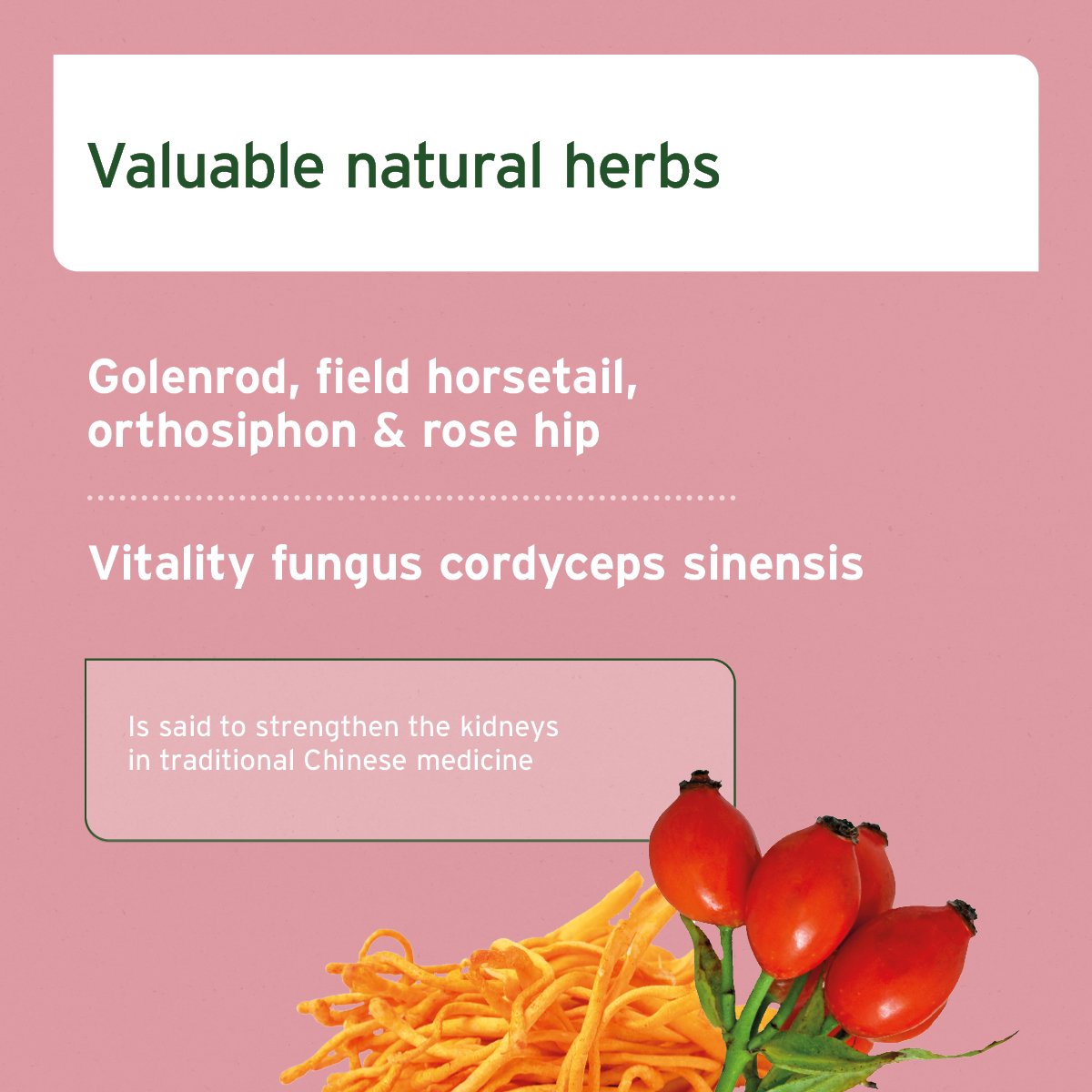 Valuable natural herbs

Golenrod, field horsetail, orthosiphon & rose hip

Vitality fungus cordyceps sinensis

Is said to strengthen the kidneys in traditional Chinese medicine